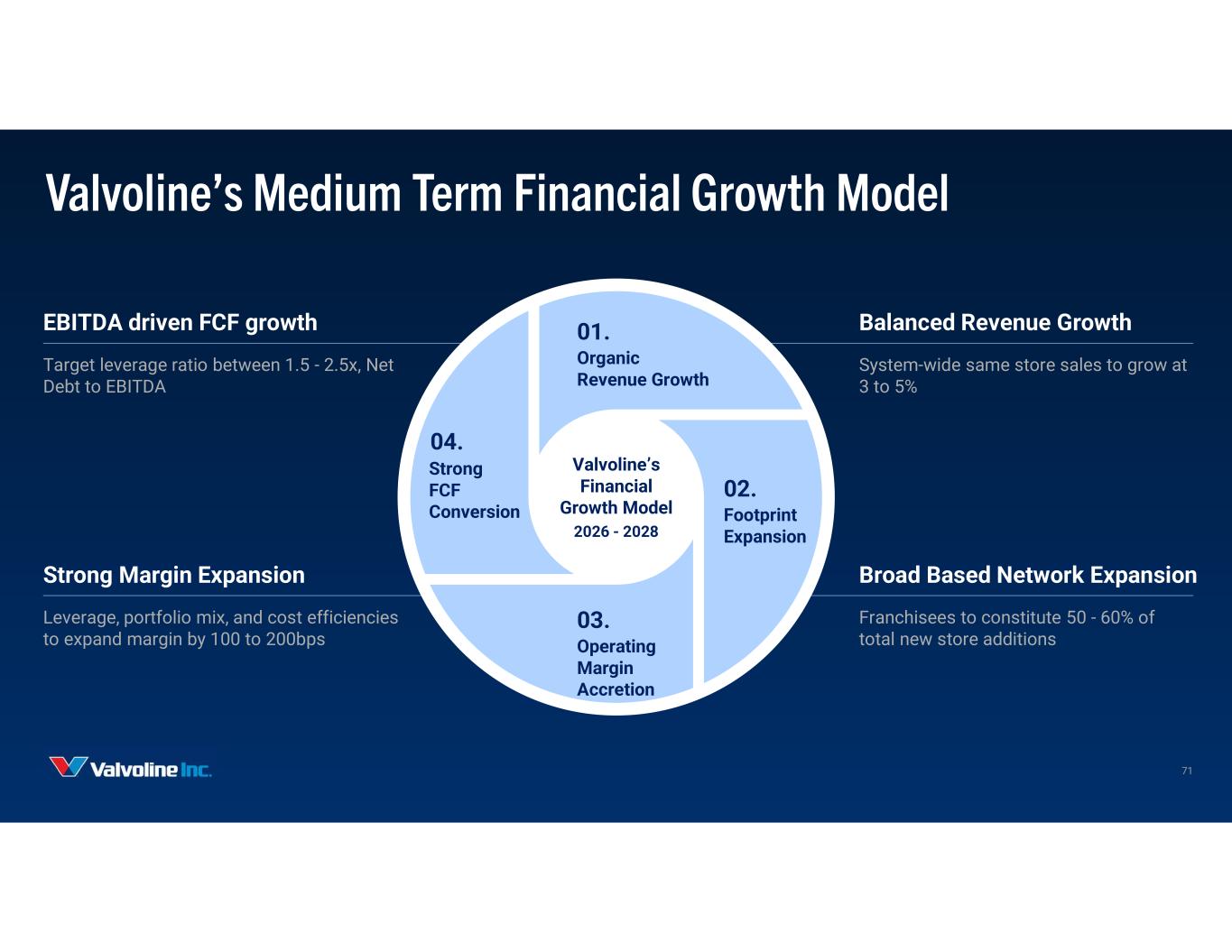 Valvoline's Medium Term Financial Growth Model

EBITDA driven FCF growth

Target leverage ratio between 1.5 - 2.5x, Net Debt to EBITDA

Strong Margin Expansion

Leverage, portfolio mix, and cost efficiencies to expand margin by 100 to 200bps

01.
Organic
Revenue Growth

02.
Footprint
Expansion

03.
Operating
Margin
Accretion

04.
Strong
FCF
Conversion

Valvoline's
Financial
Growth Model
2026 - 2028

Balanced Revenue Growth

System-wide same store sales to grow at 3 to 5%

Broad Based Network Expansion

Franchisees to constitute 50 - 60% of total new store additions

Valvoline Inc.

71